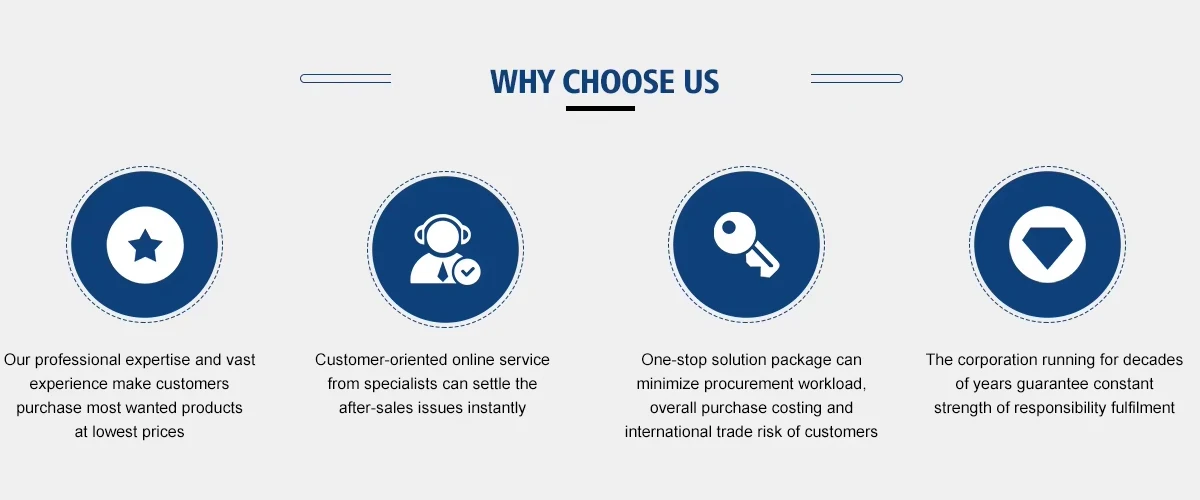 WHY CHOOSE US

Our professional expertise and vast experience make customers purchase most wanted products at lowest prices

Customer-oriented online service from specialists can settle the after-sales issues instantly

One-stop solution package can minimize procurement workload, overall purchase costing and international trade risk of customers

The corporation running for decades of years guarantee constant strength of responsibility fulfilment